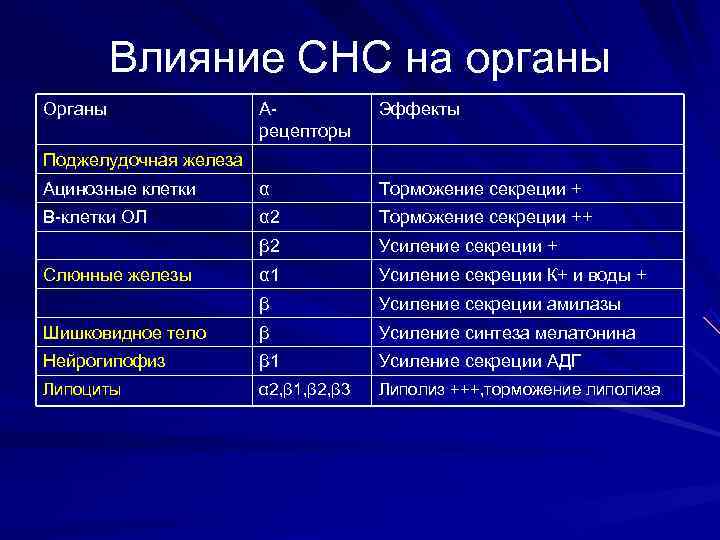 Влияние СНС на органы

| Органы | А-рецепторы | Эффекты |
|---|---|---|
| Поджелудочная железа | | |
| Ацинозные клетки | α | Торможение секреции + |
| В-клетки ОЛ | α2 | Торможение секреции ++ |
| | β2 | Усиление секреции + |
| Слюнные железы | α1 | Усиление секреции К+ и воды + |
| | β | Усиление секреции амилазы |
| Шишковидное тело | β | Усиление синтеза мелатонина |
| Нейрогипофиз | β1 | Усиление секреции АДГ |
| Липоциты | α2,β1,β2,β3 | Липолиз +++,торможение липолиза |